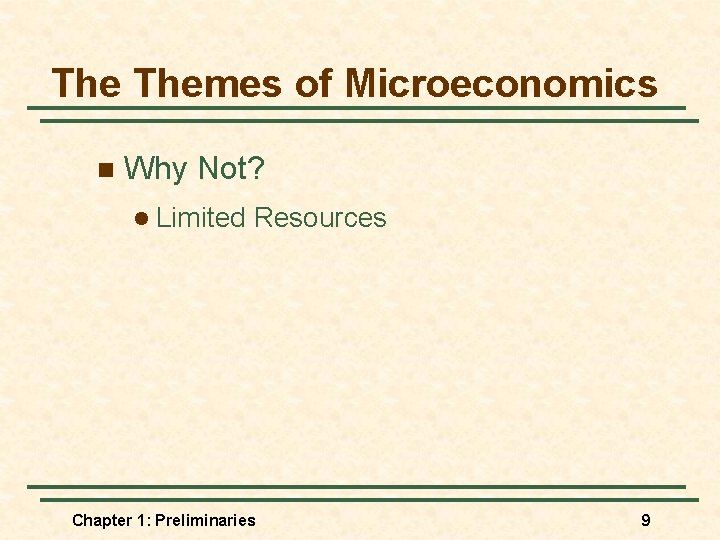 The Themes of Microeconomics

Why Not?

Limited Resources

Chapter 1: Preliminaries

9